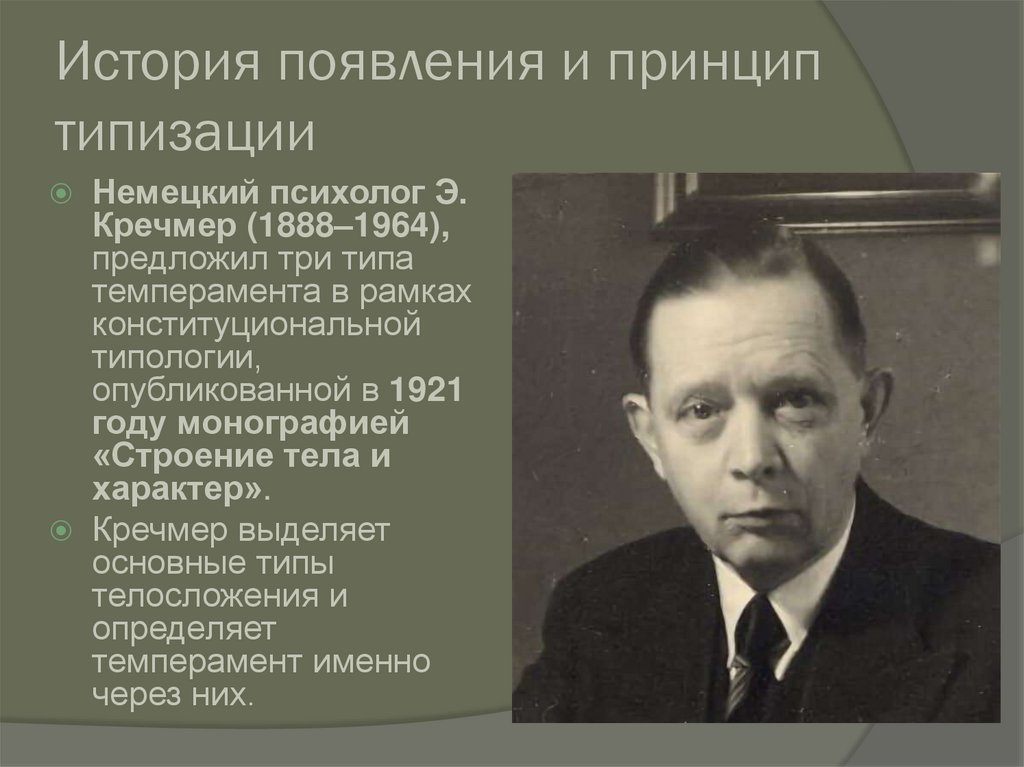 История появления и принцип типизации

Немецкий психолог Э. Кречмер (1888–1964), предложил три типа темперамента в рамках конституциональной типологии, опубликованной в 1921 году монографией «Строение тела и характер».

Кречмер выделяет основные типы телосложения и определяет темперамент именно через них.